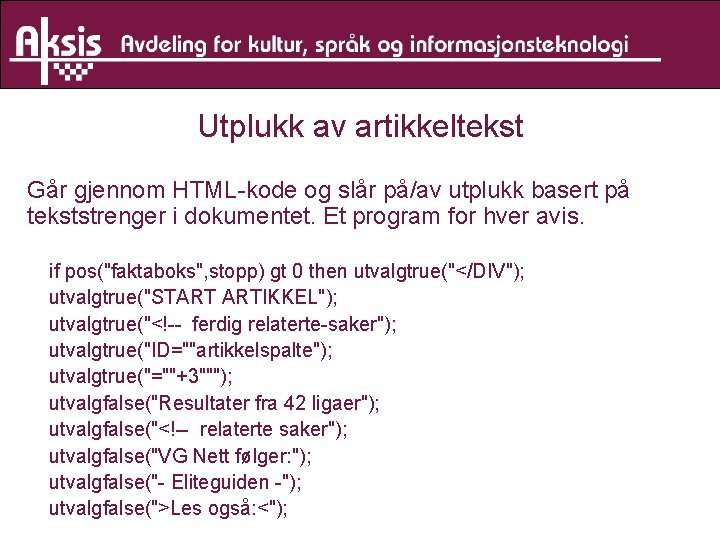 Aksis Avdeling for kultur, språk og informasjonsteknologi

Utplukk av artikkeltekst

Går gjennom HTML-kode og slår på/av utplukk basert på tekststrenger i dokumentet. Et program for hver avis.

if pos("faktaboks",stopp) gt 0 then utvalgtrue("</DIV");
utvalgtrue("START ARTIKKEL");
utvalgtrue("<!-- ferdig relaterte-saker");
utvalgtrue("ID=""artikkelspalte");
utvalgtrue("=""+3""");
utvalgfalse("Resultater fra 42 ligaer");
utvalgfalse("<!– relaterte saker");
utvalgfalse("VG Nett følger:");
utvalgfalse("- Eliteguiden -");
utvalgfalse(">Les også:<");